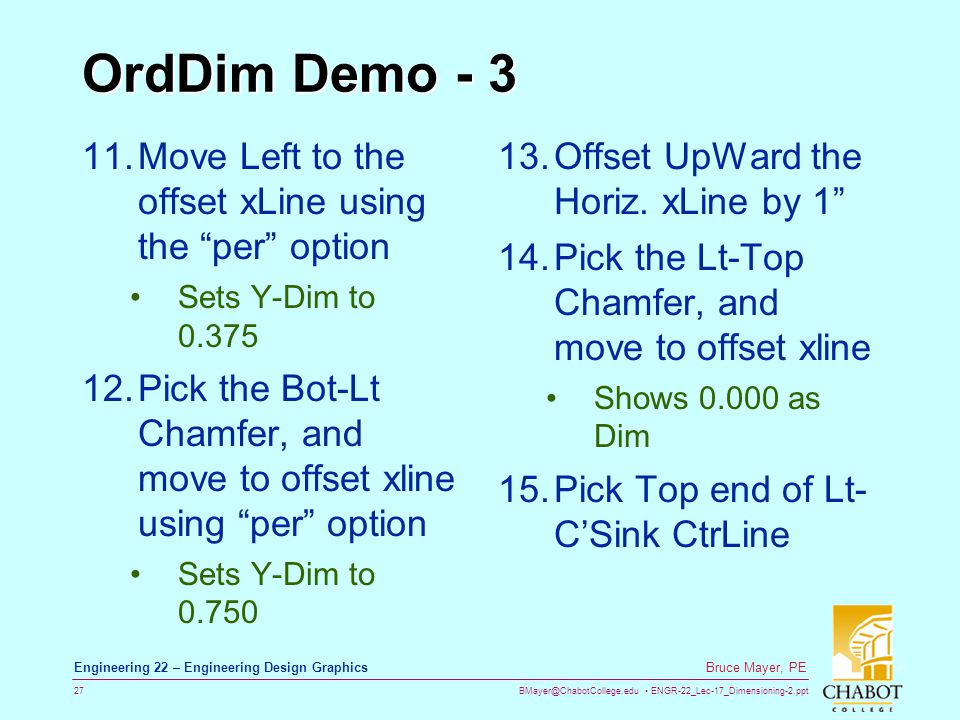 OrdDim Demo - 3

11. Move Left to the offset xLine using the “per” option

• Sets Y-Dim to 0.375

12. Pick the Bot-Lt Chamfer, and move to offset xline using “per” option

• Sets Y-Dim to 0.750

13. Offset UpWard the Horiz. xLine by 1”

14. Pick the Lt-Top Chamfer, and move to offset xline

• Shows 0.000 as Dim

15. Pick Top end of Lt-C’Sink CtrLine

Engineering 22 – Engineering Design Graphics

Bruce Mayer, PE

27

BMayer@ChabotCollege.edu • ENGR-22_Lec-17_Dimensioning-2.ppt

CHABOT COLLEGE